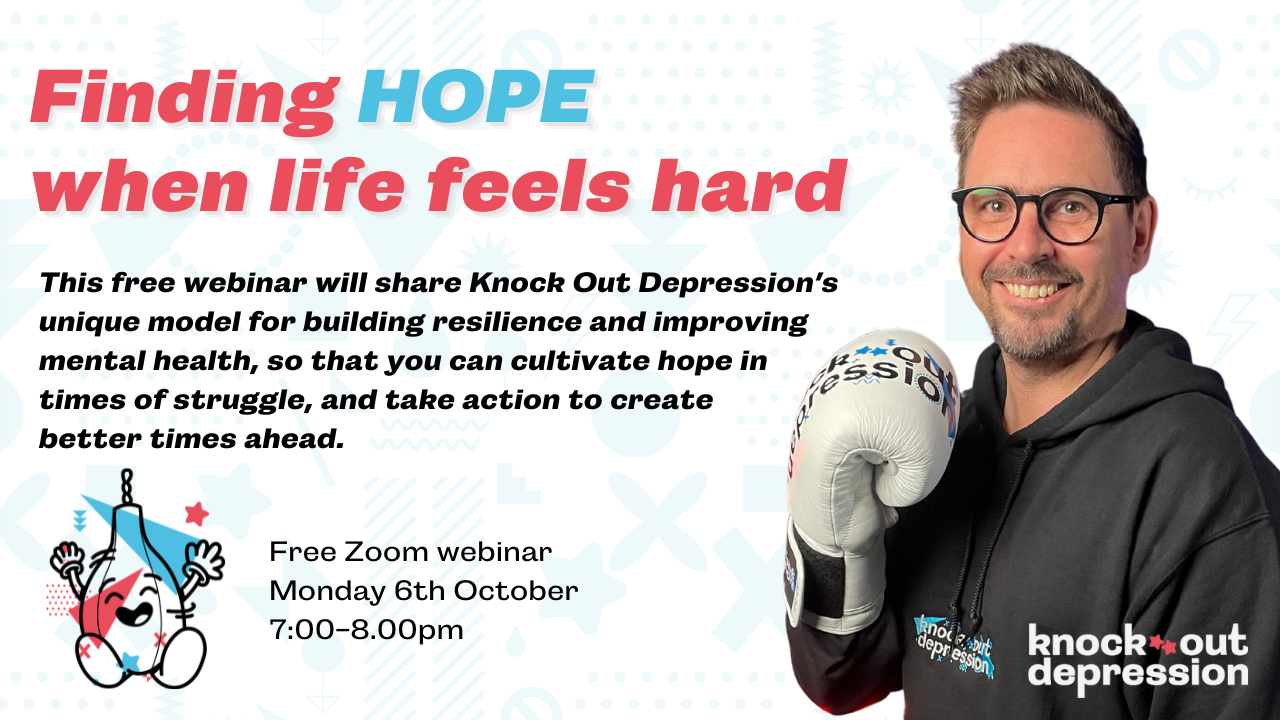 Finding HOPE when life feels hard

This free webinar will share Knock Out Depression's unique model for building resilience and improving mental health, so that you can cultivate hope in times of struggle, and take action to create better times ahead.

Free Zoom webinar
Monday 6th October
7:00-8.00pm

knock out depression

knock out depression

knock out depression